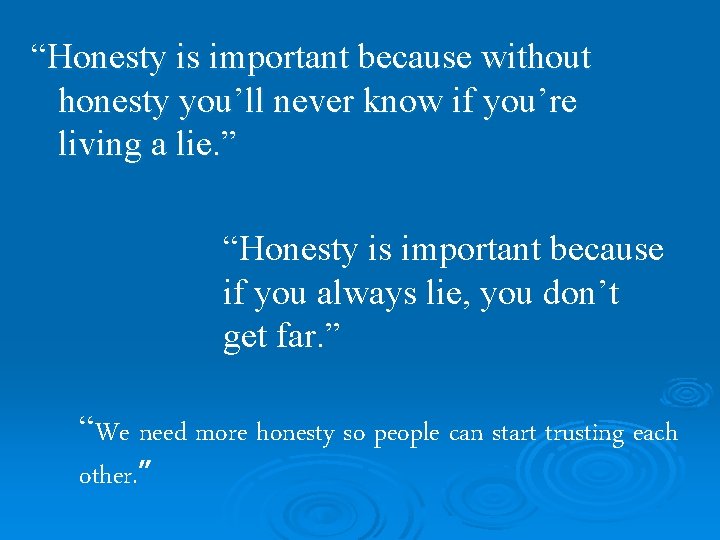 “Honesty is important because without honesty you’ll never know if you’re living a lie.”

“Honesty is important because if you always lie, you don’t get far.”

“We need more honesty so people can start trusting each other.”